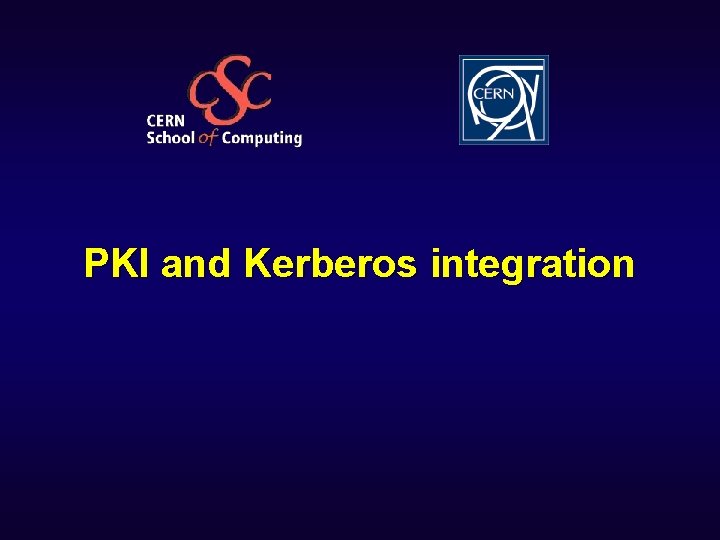 CSC
CERN
School of Computing

CERN

PKI and Kerberos integration